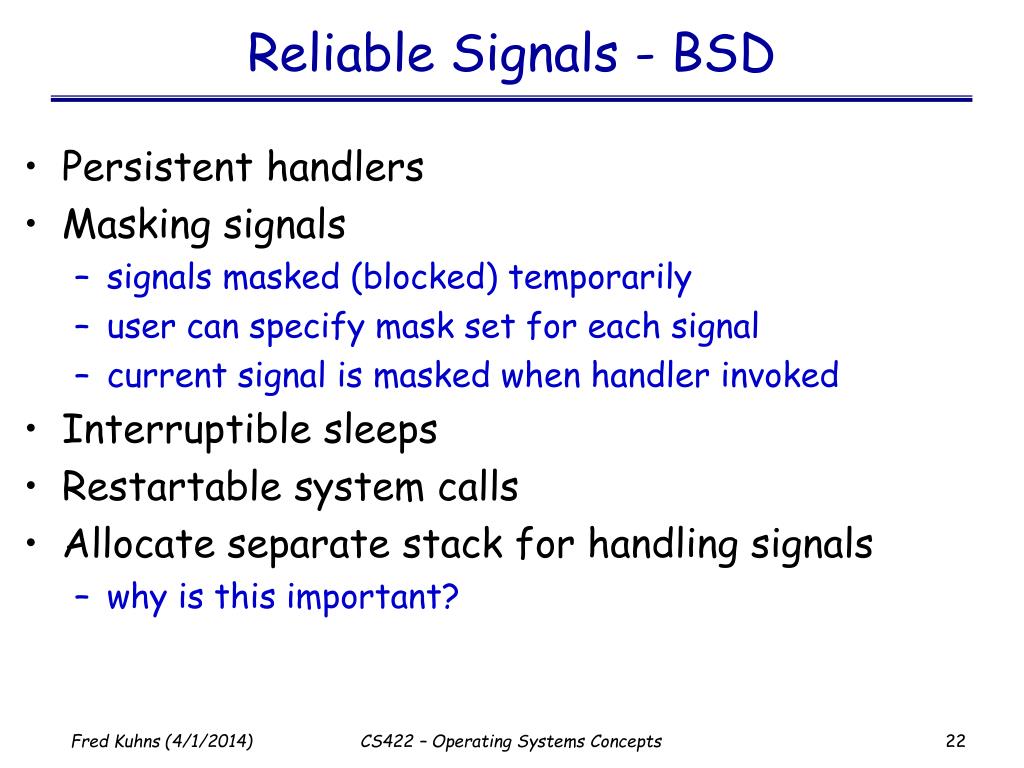 Reliable Signals - BSD

• Persistent handlers
• Masking signals
 – signals masked (blocked) temporarily
 – user can specify mask set for each signal
 – current signal is masked when handler invoked
• Interruptible sleeps
• Restartable system calls
• Allocate separate stack for handling signals
 – why is this important?

Fred Kuhns (4/1/2014)

CS422 – Operating Systems Concepts

22